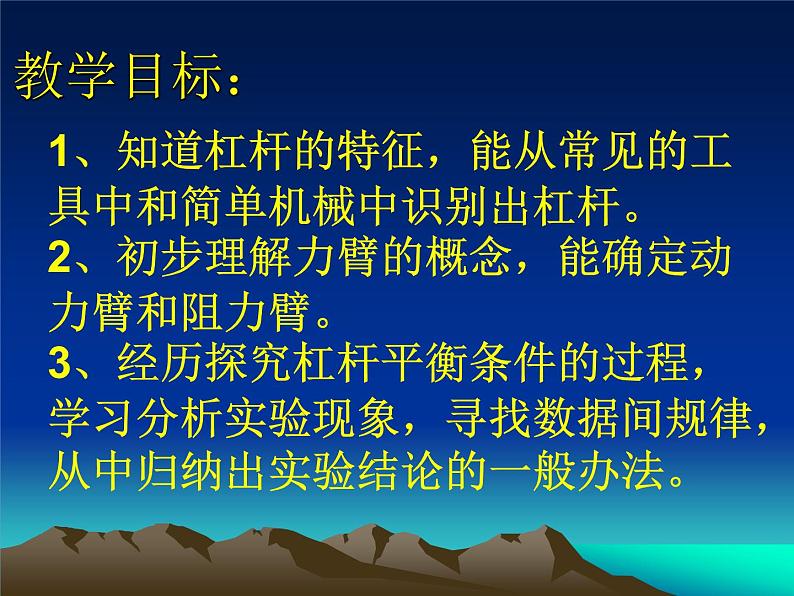 教学目标：

1、知道杠杆的特征，能从常见的工具中和简单机械中识别出杠杆。
2、初步理解力臂的概念，能确定动力臂和阻力臂。
3、经历探究杠杆平衡条件的过程，学习分析实验现象，寻找数据间规律，从中归纳出实验结论的一般办法。